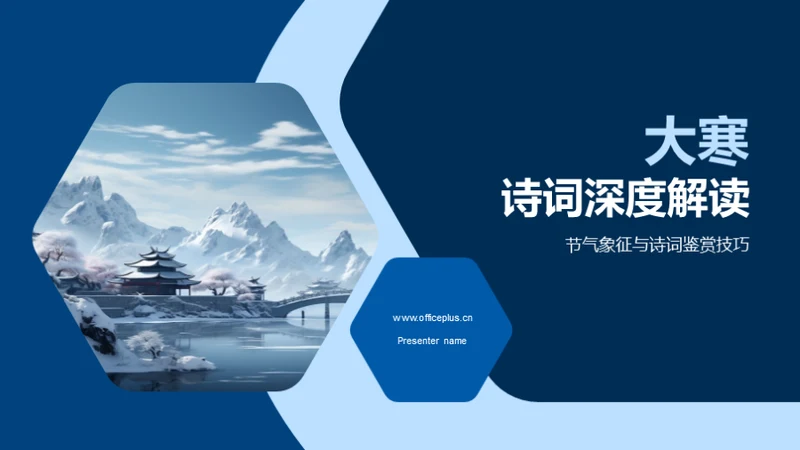 大寒
诗词深度解读

节气象征与诗词鉴赏技巧

www.officeplus.cn
Presenter name